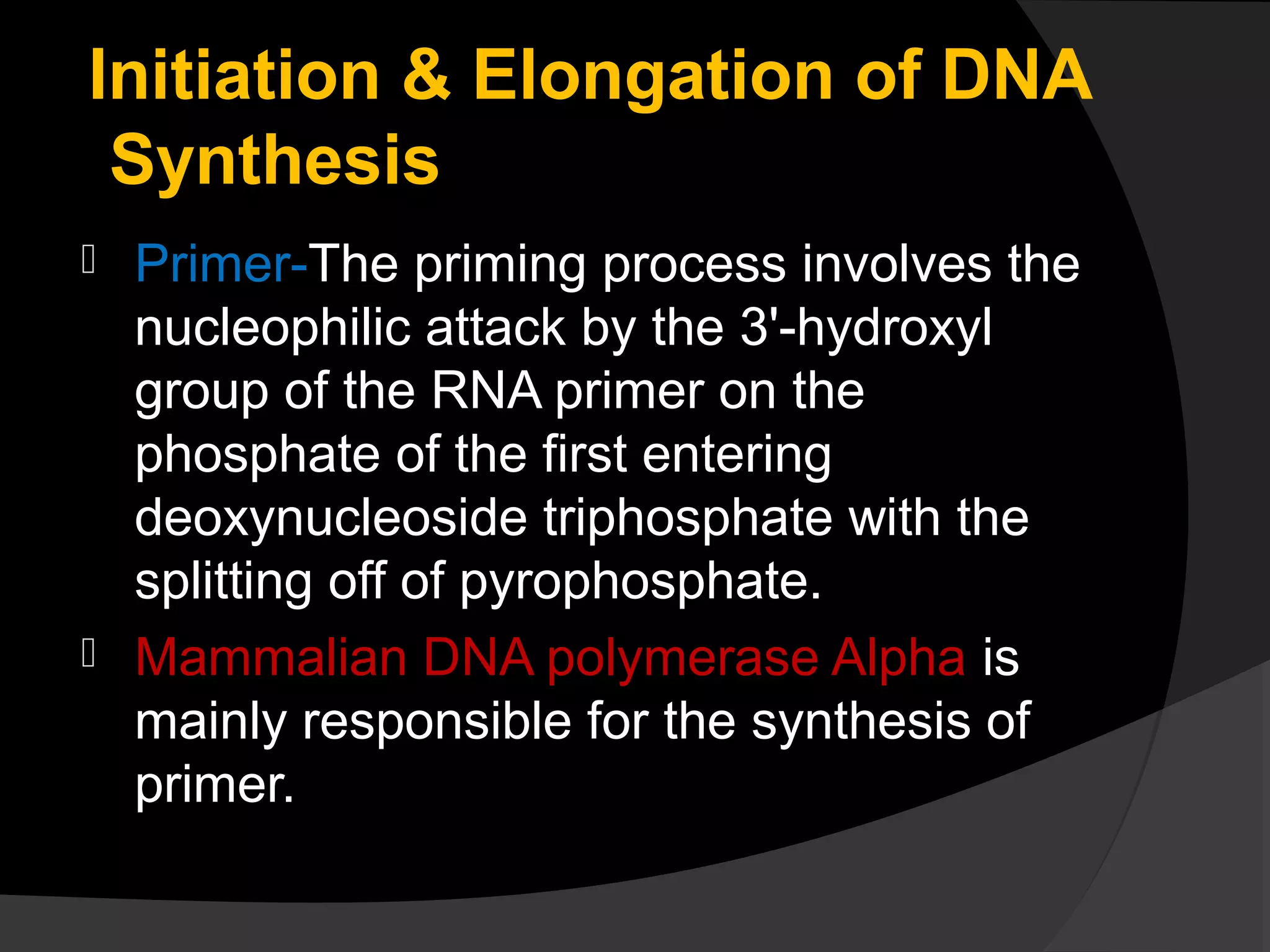 Initiation & Elongation of DNA Synthesis

Primer-The priming process involves the nucleophilic attack by the 3'-hydroxyl group of the RNA primer on the phosphate of the first entering deoxynucleoside triphosphate with the splitting off of pyrophosphate.

Mammalian DNA polymerase Alpha is mainly responsible for the synthesis of primer.